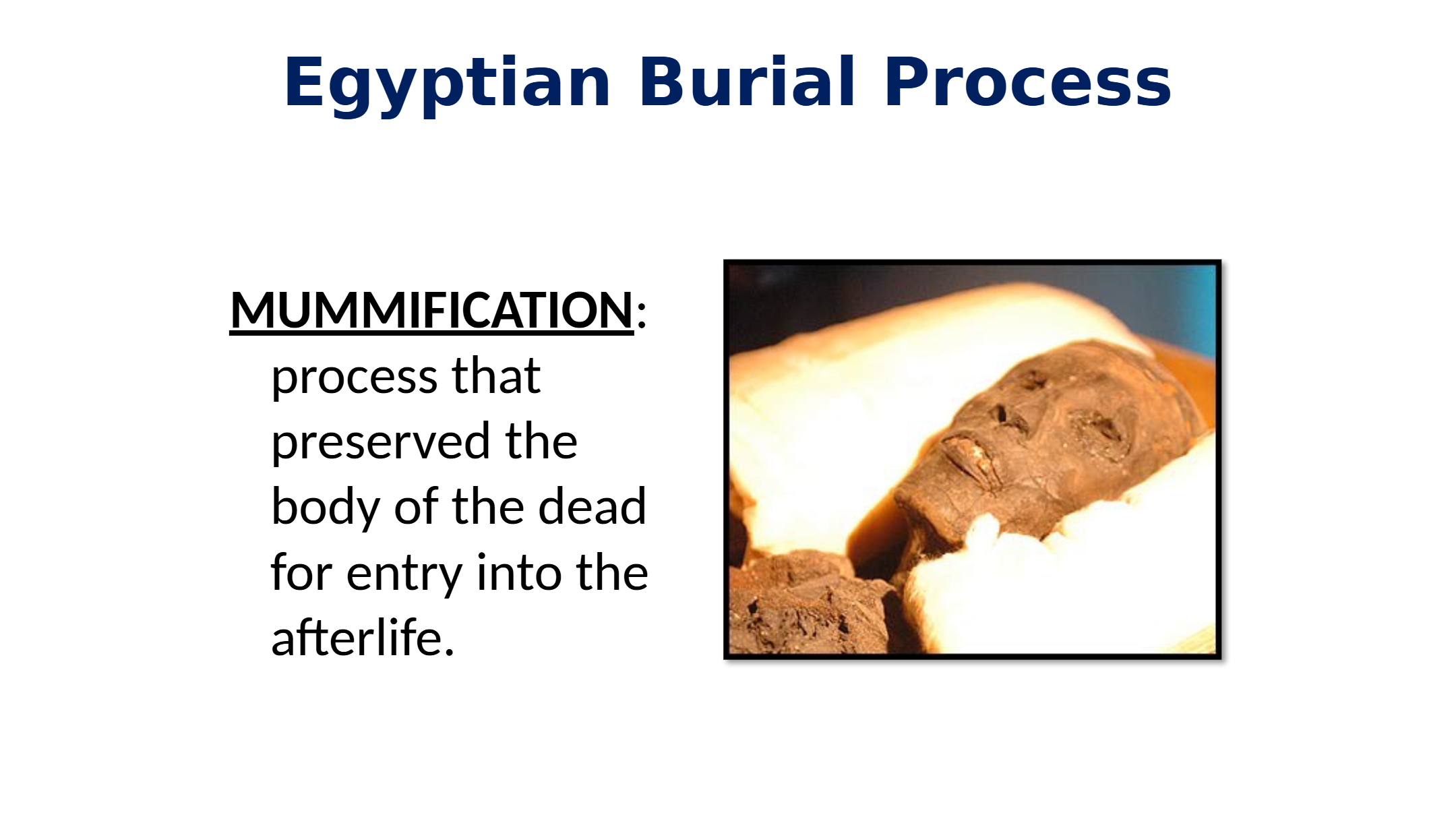 Egyptian Burial Process

MUMMIFICATION: process that preserved the body of the dead for entry into the afterlife.